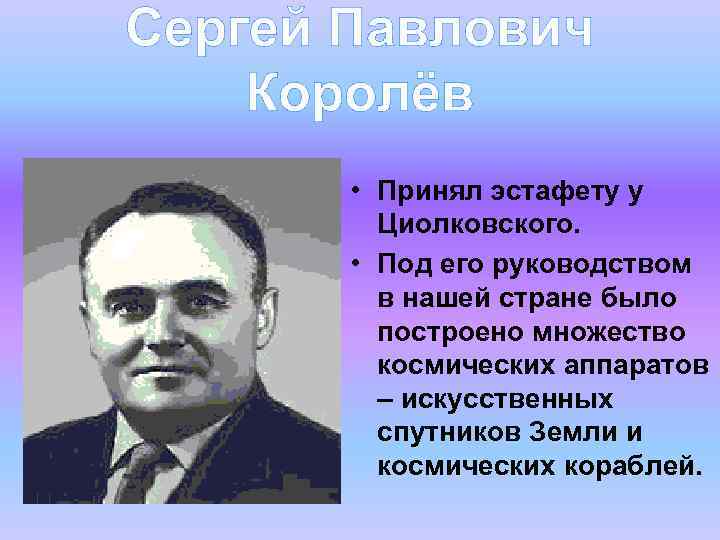 Сергей Павлович Королёв

• Принял эстафету у Циолковского.

• Под его руководством в нашей стране было построено множество космических аппаратов – искусственных спутников Земли и космических кораблей.